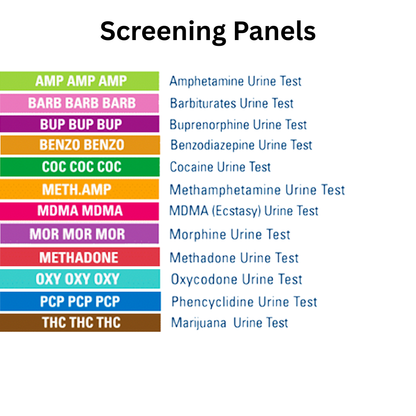 Screening Panels

AMP AMP AMP Amphetamine Urine Test
BARB BARB BARB Barbiturates Urine Test
BUP BUP BUP Buprenorphine Urine Test
BENZO BENZO Benzodiazepine Urine Test
COC COC COC Cocaine Urine Test
METH.AMP Methamphetamine Urine Test
MDMA MDMA MDMA (Ecstasy) Urine Test
MOR MOR MOR Morphine Urine Test
METHADONE Methadone Urine Test
OXY OXY OXY Oxycodone Urine Test
PCP PCP PCP Phencyclidine Urine Test
THC THC THC Marijuana Urine Test